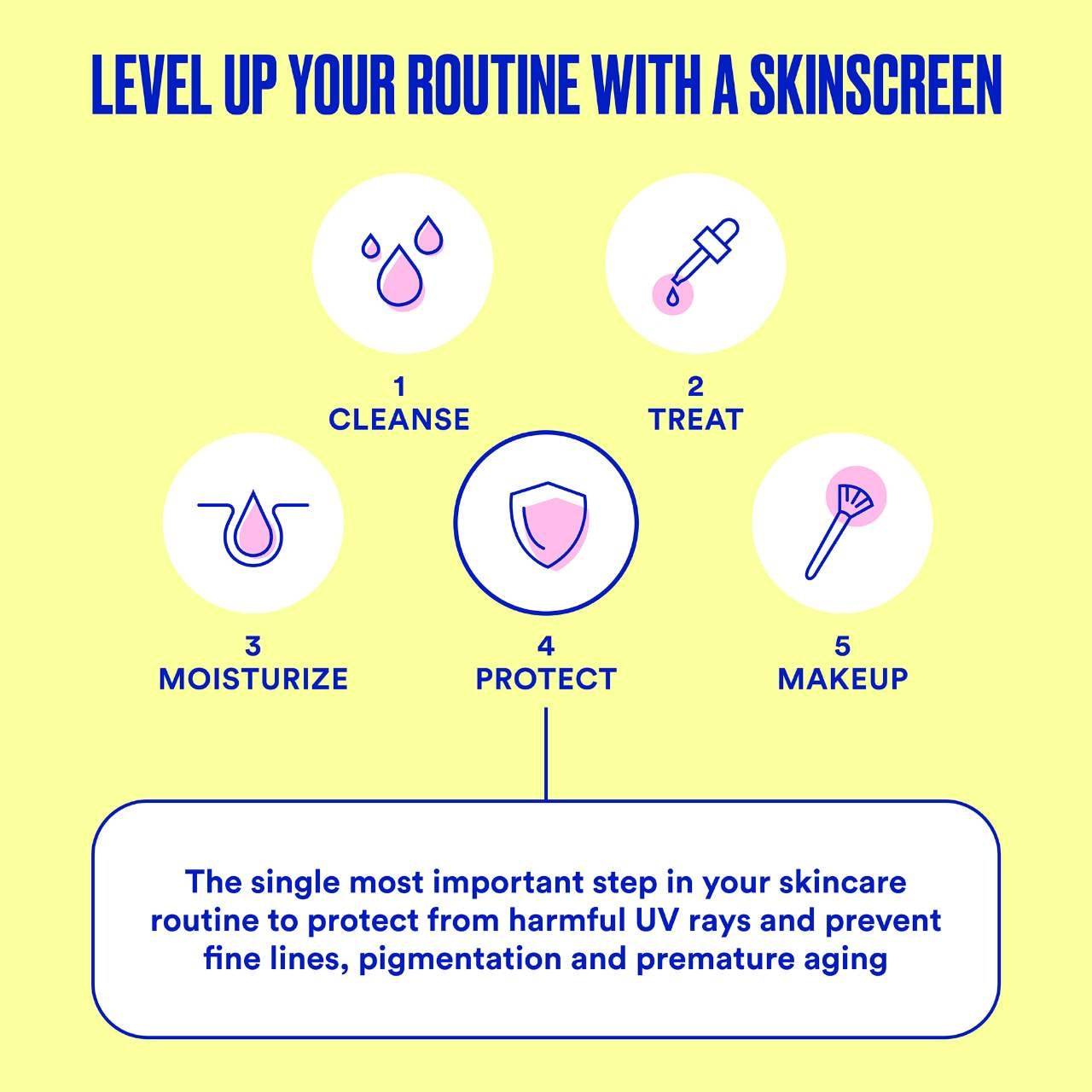 LEVEL UP YOUR ROUTINE WITH A SKINSCREEN

1
CLEANSE

2
TREAT

3
MOISTURIZE

4
PROTECT

5
MAKEUP

The single most important step in your skincare routine to protect from harmful UV rays and prevent fine lines, pigmentation and premature aging